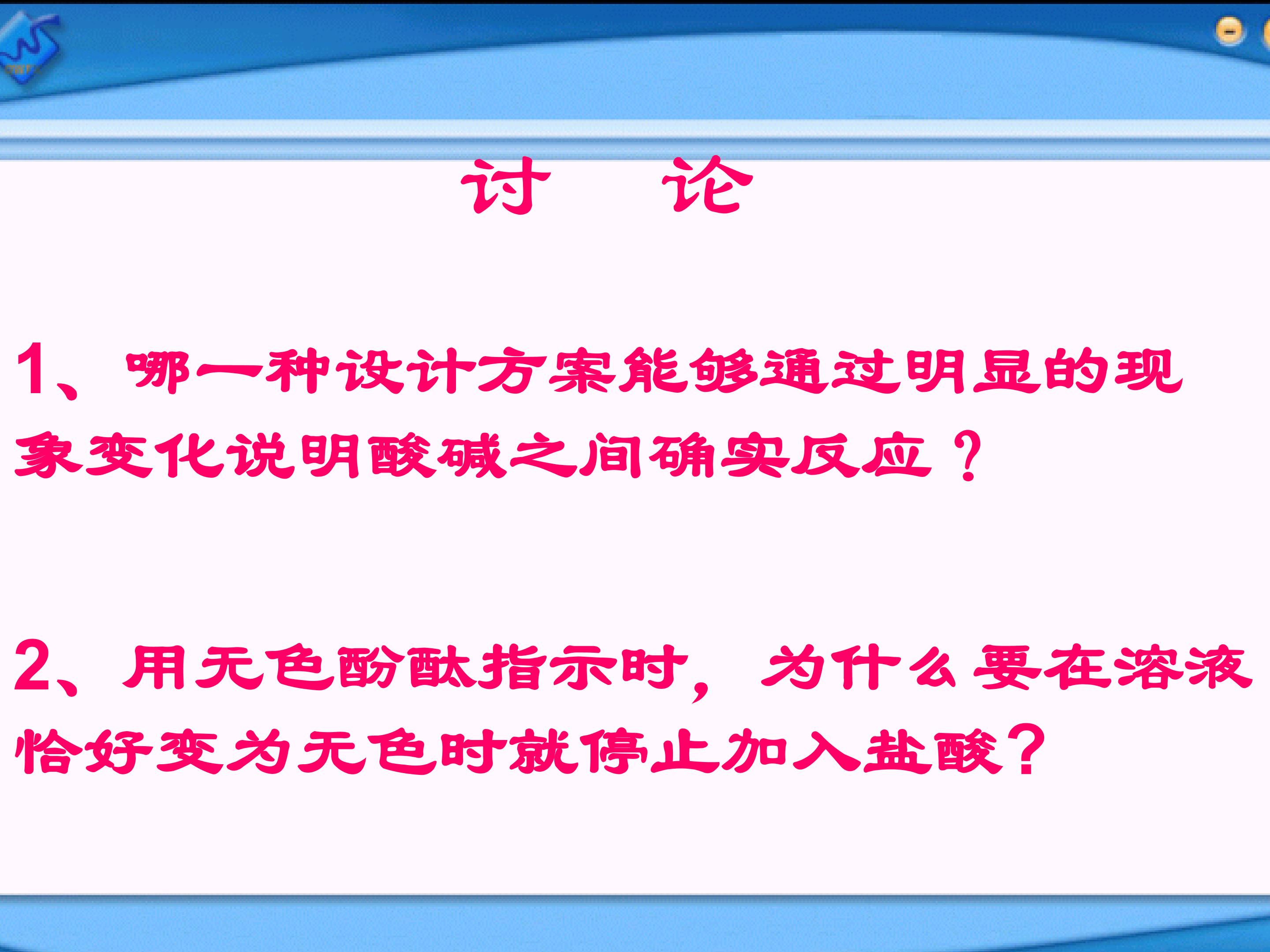 讨 论

1、哪一种设计方案能够通过明显的现象变化说明酸碱之间确实反应？

2、用无色酚酞指示时，为什么要在溶液恰好变为无色时就停止加入盐酸？